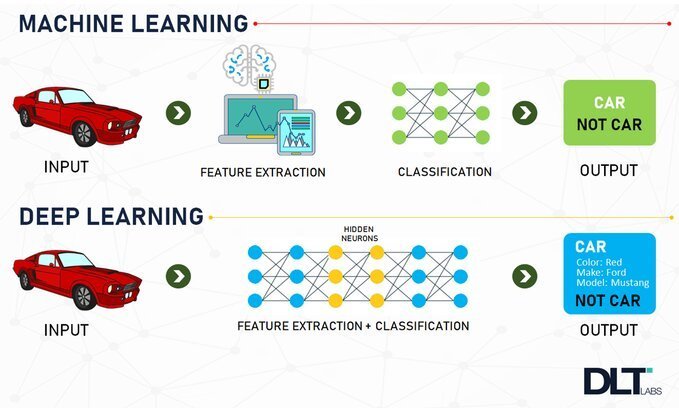 MACHINE LEARNING

INPUT

FEATURE EXTRACTION

CLASSIFICATION

CAR
NOT CAR

OUTPUT

DEEP LEARNING

INPUT

HIDDEN NEURONS

FEATURE EXTRACTION + CLASSIFICATION

CAR
Color: Red
Make: Ford
Model: Mustang
NOT CAR

OUTPUT

DLT LABS